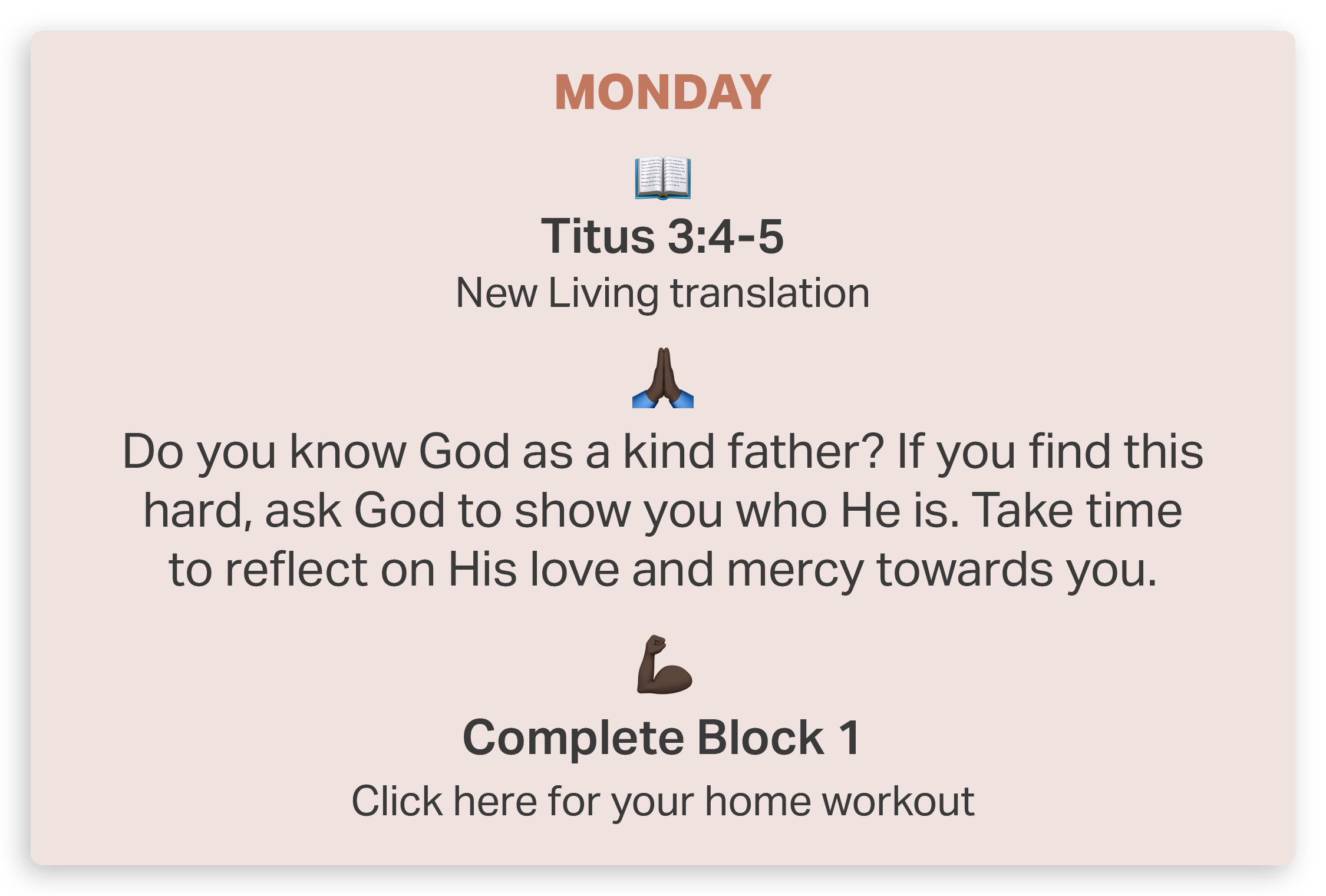 MONDAY

Titus 3:4-5

New Living translation

Do you know God as a kind father? If you find this hard, ask God to show you who He is. Take time to reflect on His love and mercy towards you.

Complete Block 1

Click here for your home workout